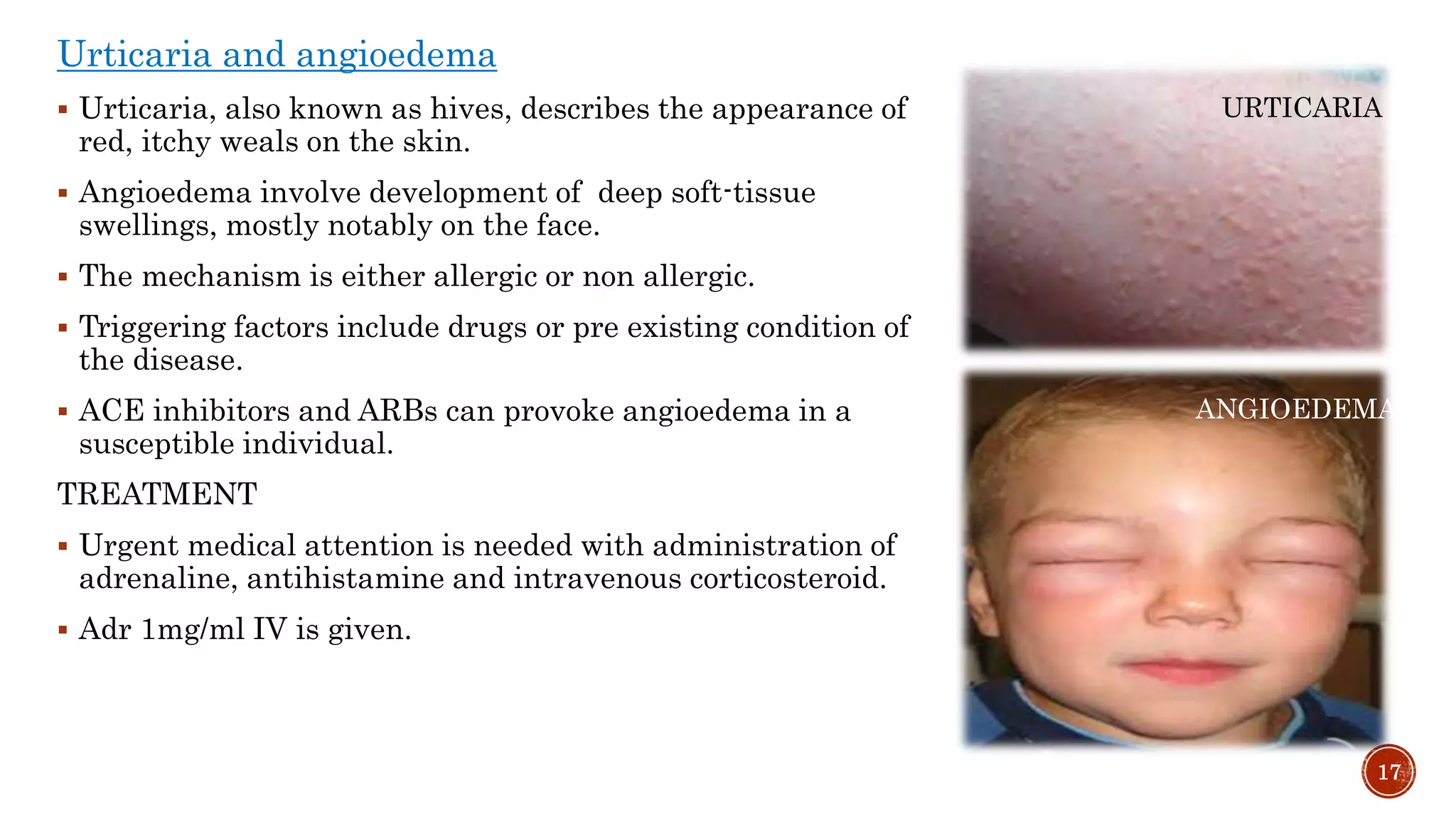 Urticaria and angioedema

▪ Urticaria, also known as hives, describes the appearance of red, itchy weals on the skin.

▪ Angioedema involve development of deep soft-tissue swellings, mostly notably on the face.

▪ The mechanism is either allergic or non allergic.

▪ Triggering factors include drugs or pre existing condition of the disease.

▪ ACE inhibitors and ARBs can provoke angioedema in a susceptible individual.

TREATMENT

▪ Urgent medical attention is needed with administration of adrenaline, antihistamine and intravenous corticosteroid.

▪ Adr 1mg/ml IV is given.

URTICARIA

ANGIOEDEMA

17